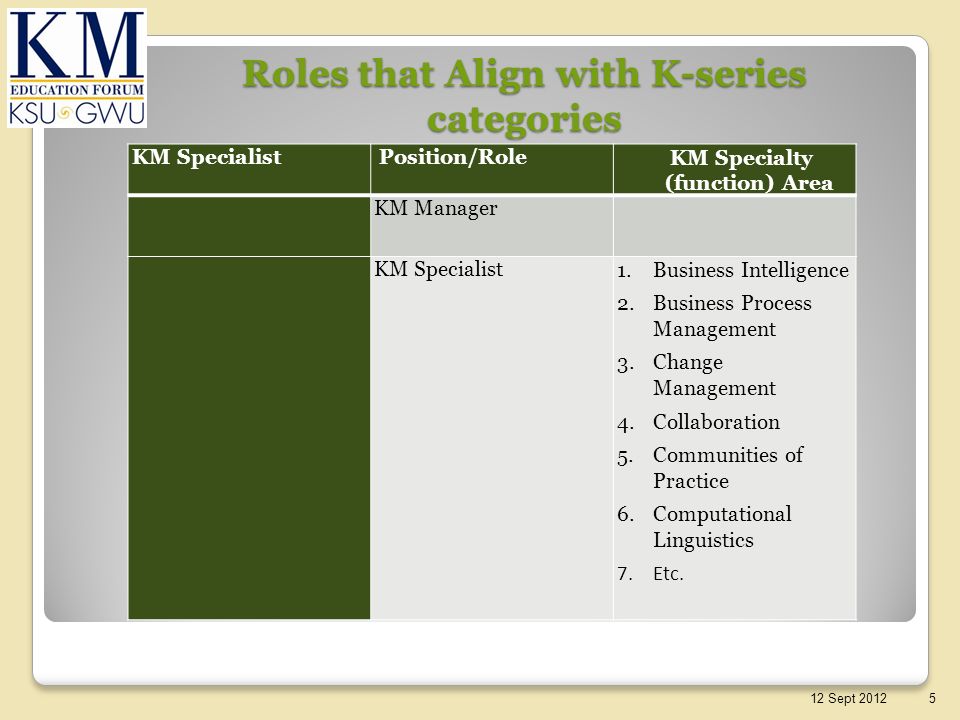 KM
EDUCATION FORUM
KSU GWU

Roles that Align with K-series categories

| KM Specialist | Position/Role | KM Specialty (function) Area |
|---|---|---|
| | KM Manager | |
| | KM Specialist | 1. Business Intelligence 2. Business Process Management 3. Change Management 4. Collaboration 5. Communities of Practice 6. Computational Linguistics 7. Etc. |

12 Sept 2012 5